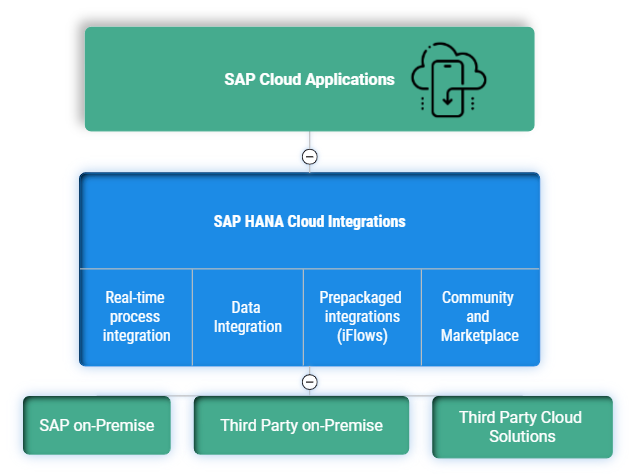 SAP Cloud Applications

SAP HANA Cloud Integrations

Real-time process integration

Data Integration

Prepackaged integrations (iFlows)

Community and Marketplace

SAP on-Premise

Third Party on-Premise

Third Party Cloud Solutions